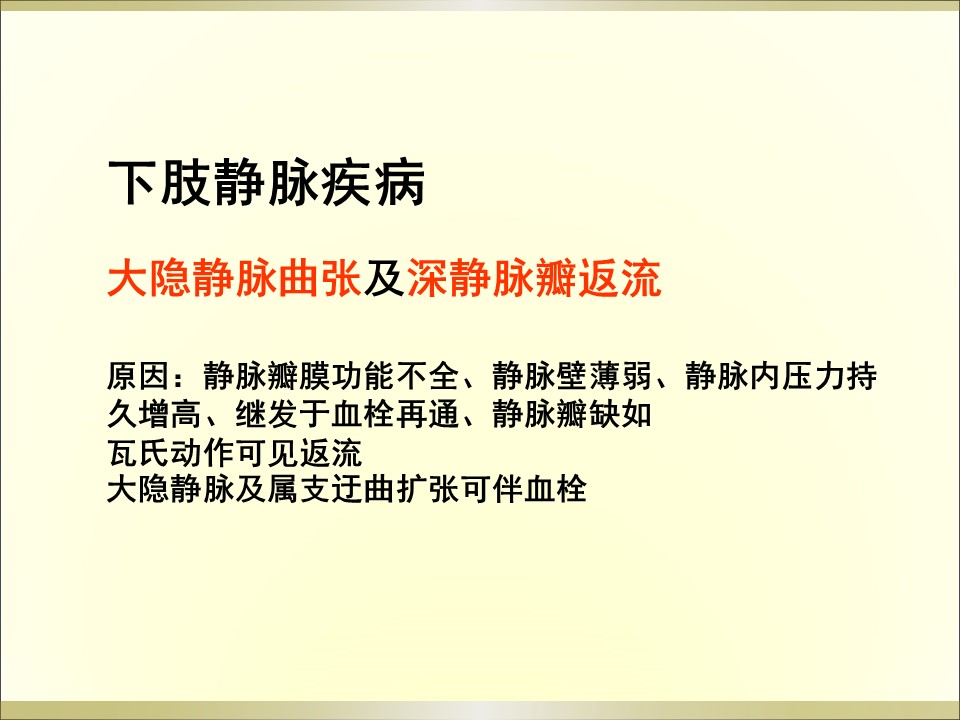 下肢静脉疾病

大隐静脉曲张及深静脉瓣返流

原因：静脉瓣膜功能不全、静脉壁薄弱、静脉内压力持久增高、继发于血栓再通、静脉瓣缺如
瓦氏动作可见返流
大隐静脉及属支迂曲扩张可伴血栓